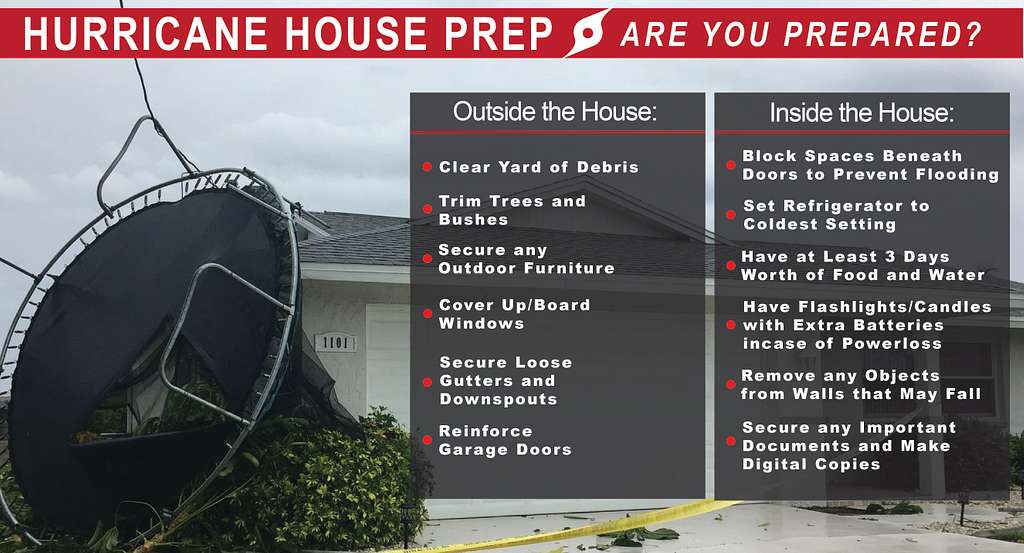 HURRICANE HOUSE PREP ARE YOU PREPARED?

Outside the House:

Clear Yard of Debris

Trim Trees and Bushes

Secure any Outdoor Furniture

Cover Up/Board Windows

Secure Loose Gutters and Downspouts

Reinforce Garage Doors

Inside the House:

Block Spaces Beneath Doors to Prevent Flooding

Set Refrigerator to Coldest Setting

Have at Least 3 Days Worth of Food and Water

Have Flashlights/Candles with Extra Batteries incase of Powerloss

Remove any Objects from Walls that May Fall

Secure any Important Documents and Make Digital Copies

1101